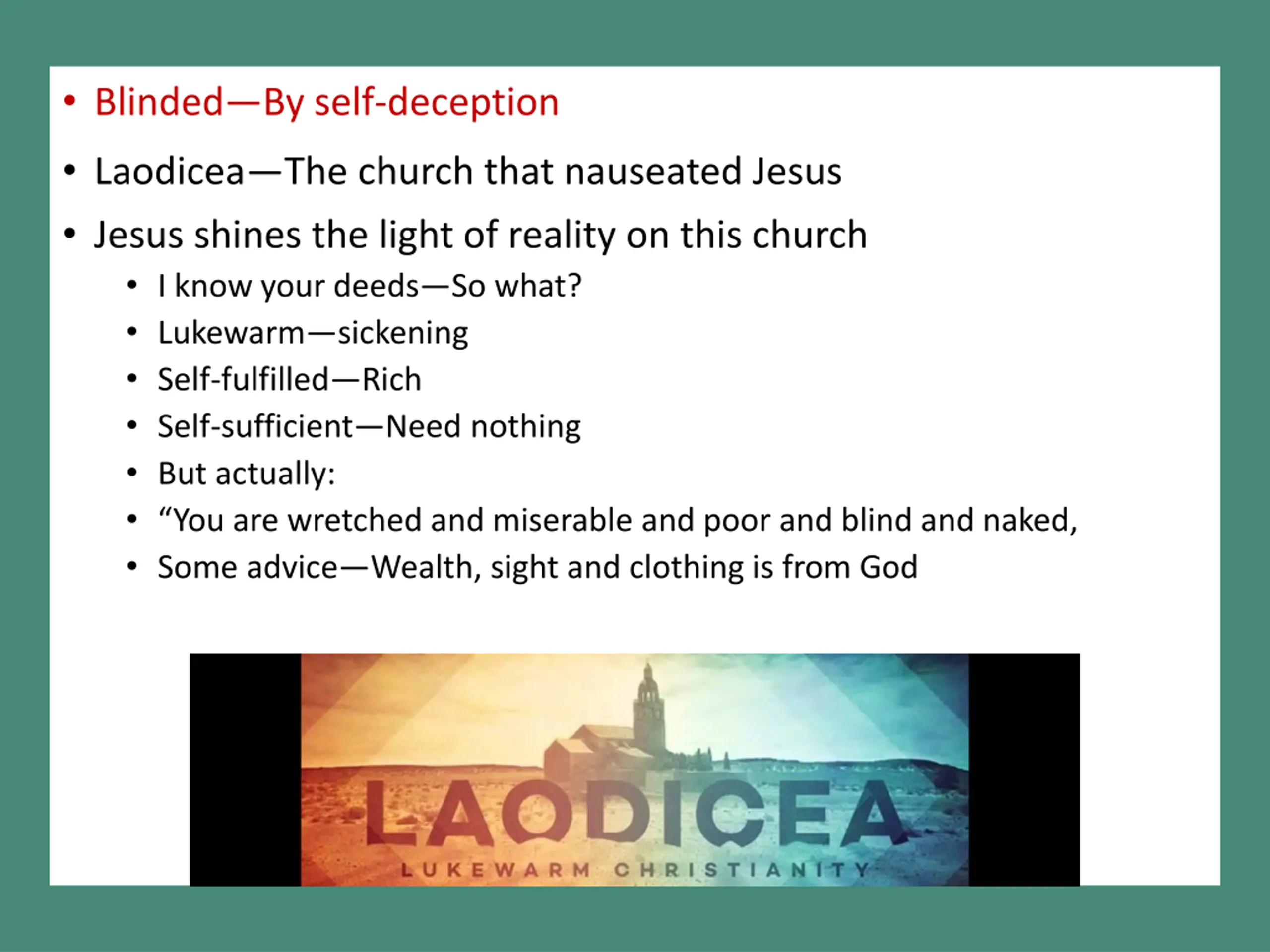 • Blinded—By self-deception

• Laodicea—The church that nauseated Jesus

• Jesus shines the light of reality on this church

• I know your deeds—So what?
• Lukewarm—sickening
• Self-fulfilled—Rich
• Self-sufficient—Need nothing
• But actually:
• “You are wretched and miserable and poor and blind and naked,
• Some advice—Wealth, sight and clothing is from God

LAODICEA
LUKEWARM CHRISTIANITY